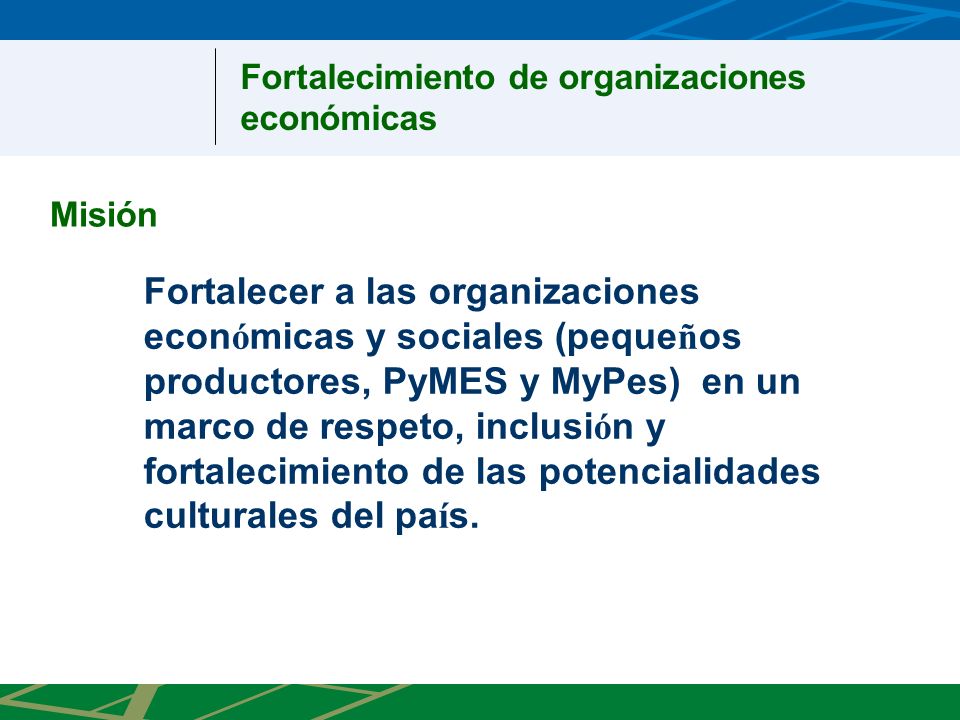 Fortalecimiento de organizaciones económicas

Misión

Fortalecer a las organizaciones económicas y sociales (pequeños productores, PyMES y MyPes) en un marco de respeto, inclusión y fortalecimiento de las potencialidades culturales del país.